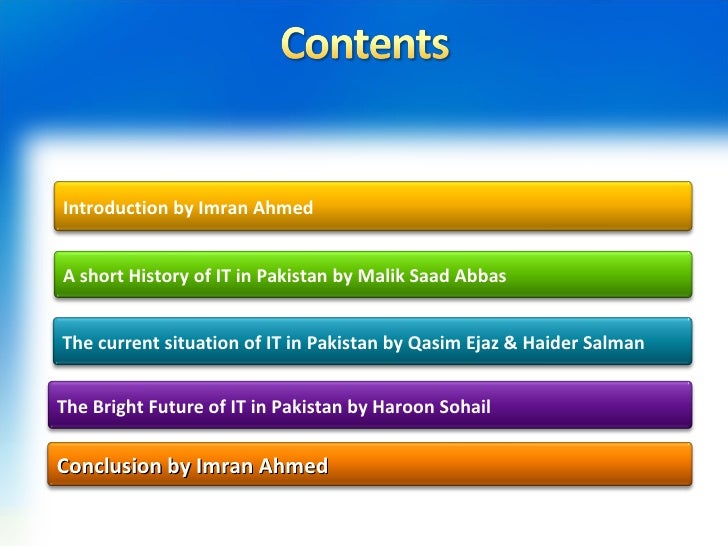 Contents

Introduction by Imran Ahmed

A short History of IT in Pakistan by Malik Saad Abbas

The current situation of IT in Pakistan by Qasim Ejaz & Haider Salman

The Bright Future of IT in Pakistan by Haroon Sohail

Conclusion by Imran Ahmed